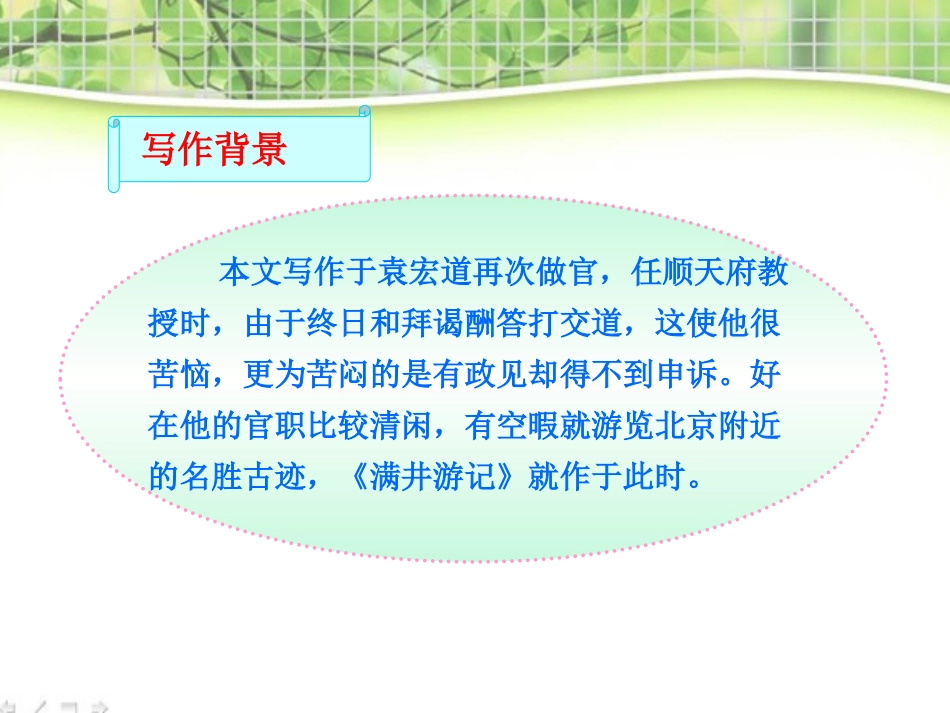 写作背景

本文写作于袁宏道再次做官，任顺天府教授时，由于终日和拜谒酬答打交道，这使他很苦恼，更为苦闷的是有政见却得不到申诉。好在他的官职比较清闲，有空暇就游览北京附近的名胜古迹，《满井游记》就作于此时。